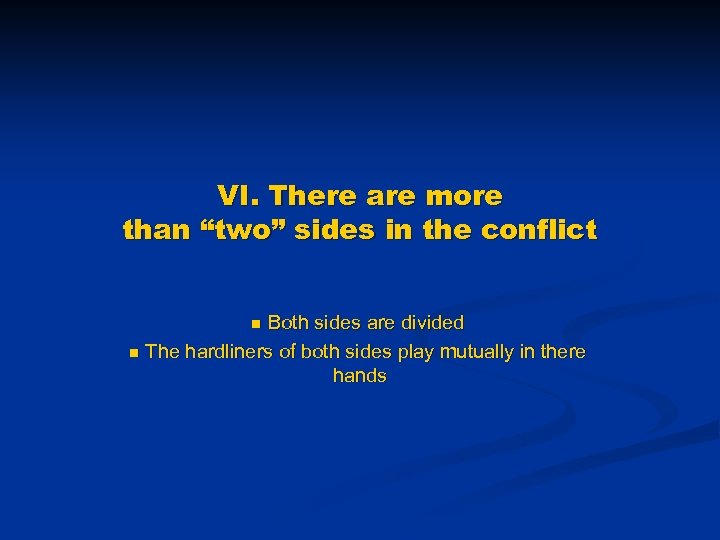 VI. There are more than “two” sides in the conflict

■ Both sides are divided
■ The hardliners of both sides play mutually in there hands